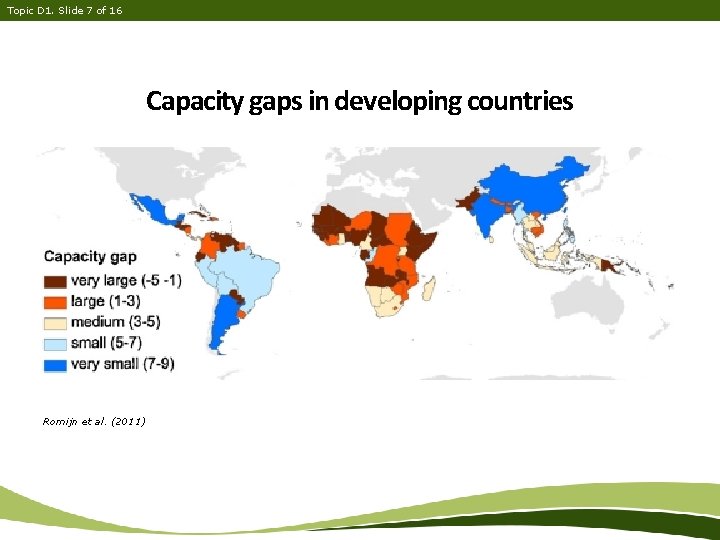 Topic D1. Slide 7 of 16

Capacity gaps in developing countries

Capacity gap
very large (-5 -1)
large (1-3)
medium (3-5)
small (5-7)
very small (7-9)

Romijn et al. (2011)